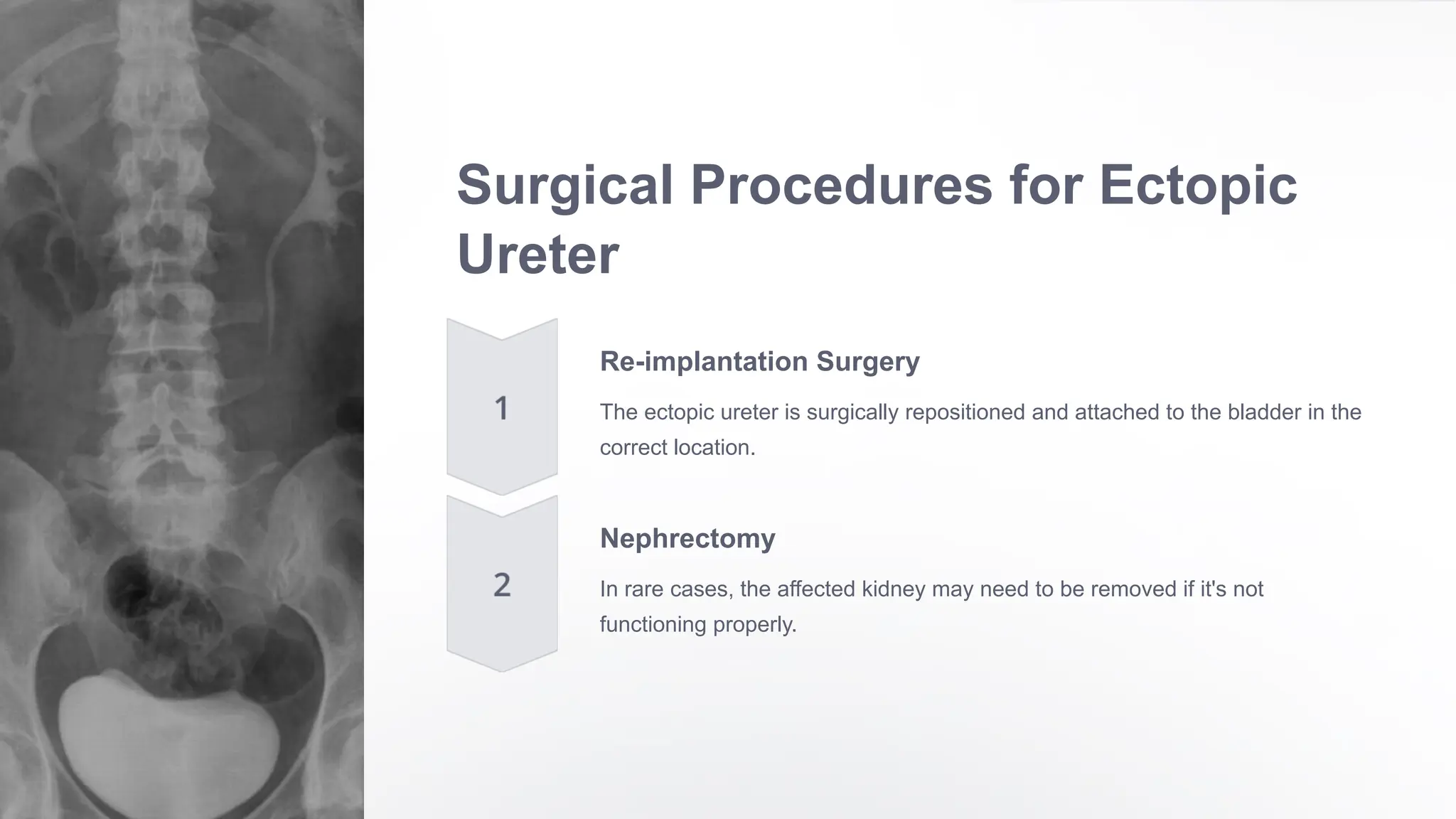 Surgical Procedures for Ectopic Ureter

1

Re-implantation Surgery

The ectopic ureter is surgically repositioned and attached to the bladder in the correct location.

2

Nephrectomy

In rare cases, the affected kidney may need to be removed if it's not functioning properly.